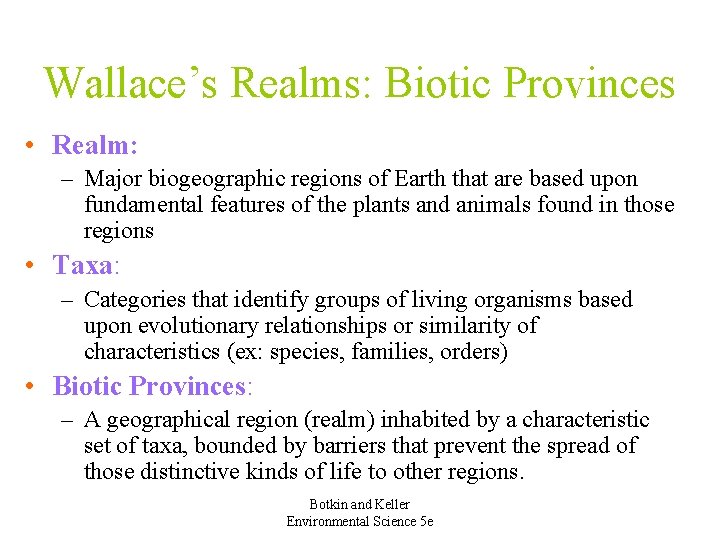 Wallace's Realms: Biotic Provinces

• Realm:
– Major biogeographic regions of Earth that are based upon fundamental features of the plants and animals found in those regions

• Taxa:
– Categories that identify groups of living organisms based upon evolutionary relationships or similarity of characteristics (ex: species, families, orders)

• Biotic Provinces:
– A geographical region (realm) inhabited by a characteristic set of taxa, bounded by barriers that prevent the spread of those distinctive kinds of life to other regions.

Botkin and Keller
Environmental Science 5e